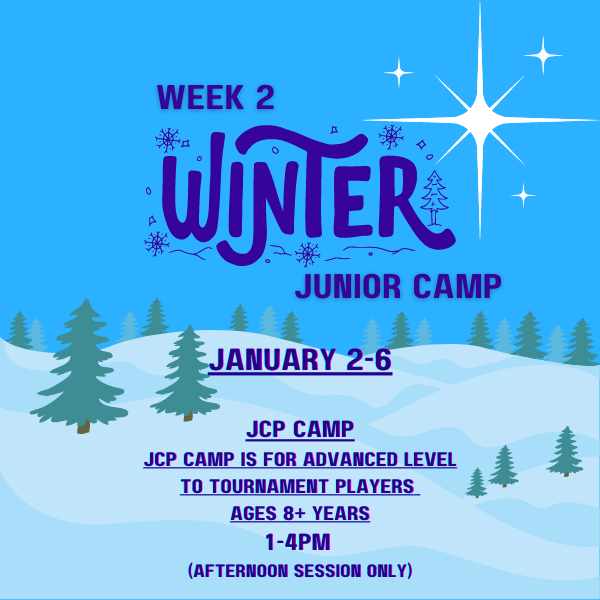 WEEK 2

WINTER

JUNIOR CAMP

JANUARY 2-6

JCP CAMP

JCP CAMP IS FOR ADVANCED LEVEL TO TOURNAMENT PLAYERS

AGES 8+ YEARS

1-4PM

(AFTERNOON SESSION ONLY)